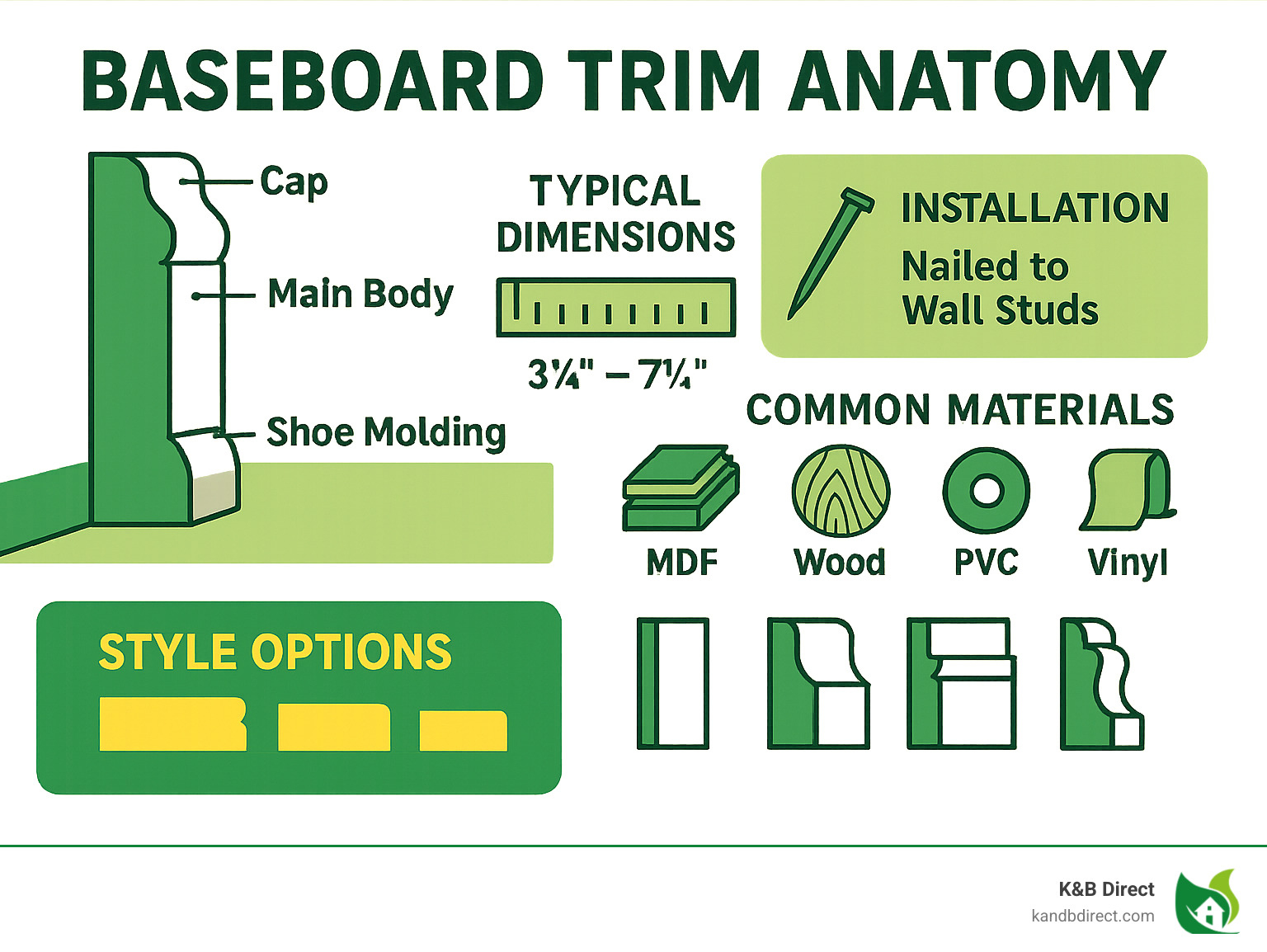 BASEBOARD TRIM ANATOMY

Cap

Main Body

Shoe Molding

TYPICAL DIMENSIONS

3¼" – 7¼"

INSTALLATION

Nailed to Wall Studs

COMMON MATERIALS

MDF

Wood

PVC

Vinyl

STYLE OPTIONS

K&B Direct

kandbdirect.com